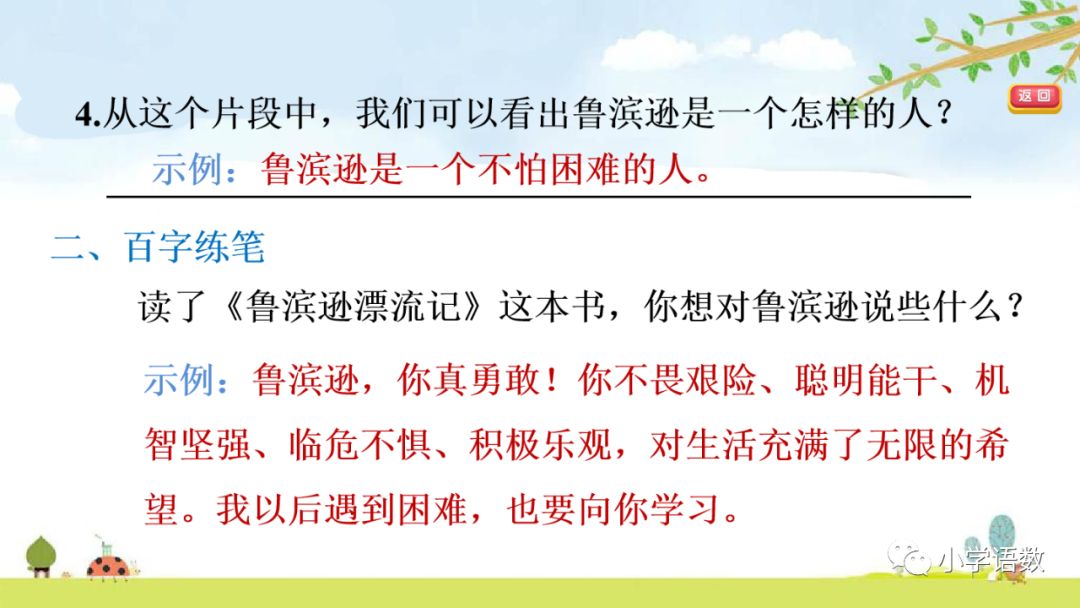 返回

4.从这个片段中，我们可以看出鲁滨逊是一个怎样的人？

示例：鲁滨逊是一个不怕困难的人。

二、百字练笔

读了《鲁滨逊漂流记》这本书，你想对鲁滨逊说些什么？

示例：鲁滨逊，你真勇敢！你不畏艰险、聪明能干、机智坚强、临危不惧、积极乐观，对生活充满了无限的希望。我以后遇到困难，也要向你学习。

小学语数